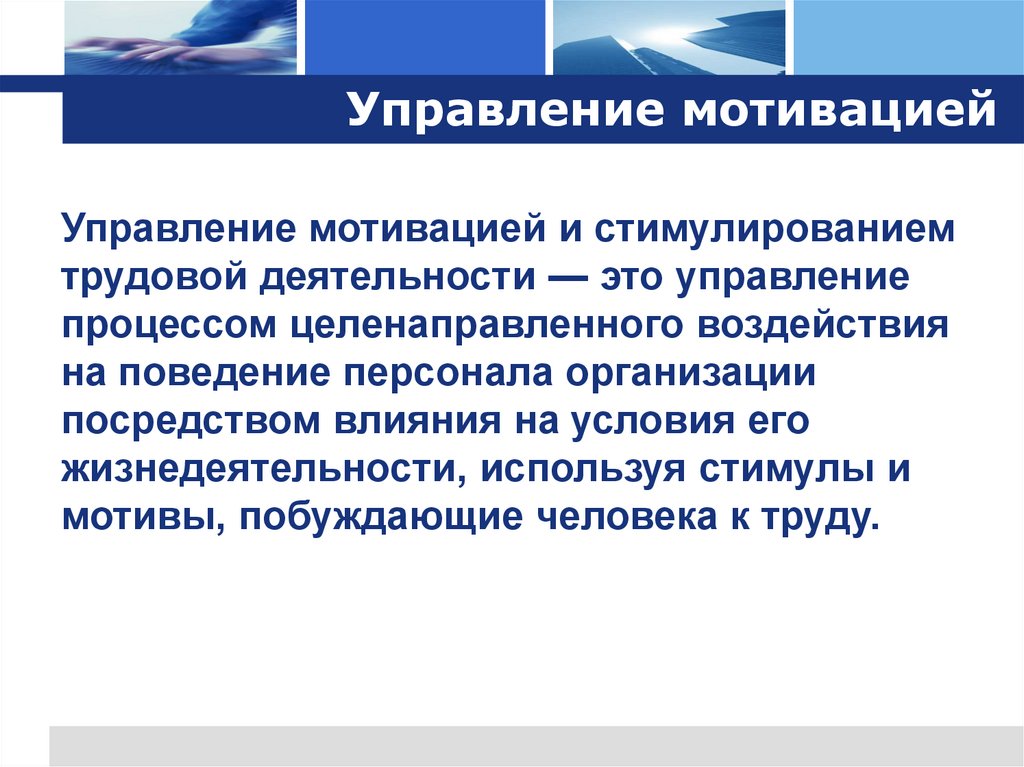 Управление мотивацией

Управление мотивацией и стимулированием трудовой деятельности — это управление процессом целенаправленного воздействия на поведение персонала организации посредством влияния на условия его жизнедеятельности, используя стимулы и мотивы, побуждающие человека к труду.